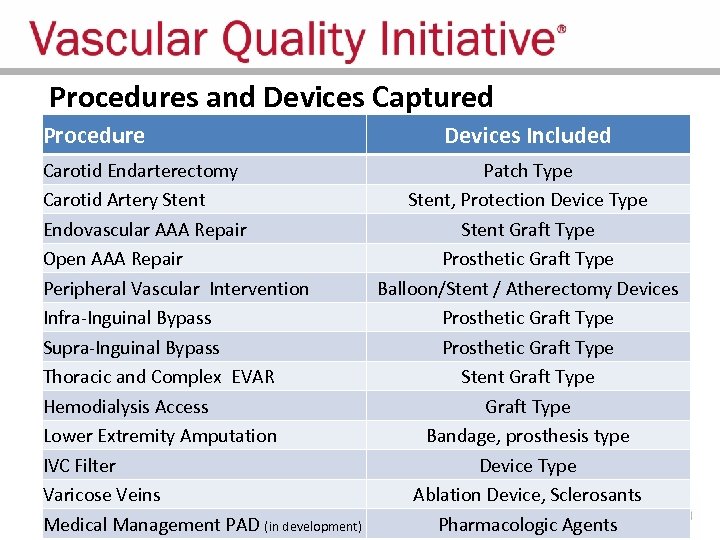 Vascular Quality Initiative®

Procedures and Devices Captured

| Procedure | Devices Included |
|---|---|
| Carotid Endarterectomy | Patch Type |
| Carotid Artery Stent | Stent, Protection Device Type |
| Endovascular AAA Repair | Stent Graft Type |
| Open AAA Repair | Prosthetic Graft Type |
| Peripheral Vascular Intervention | Balloon/Stent / Atherectomy Devices |
| Infra-Inguinal Bypass | Prosthetic Graft Type |
| Supra-Inguinal Bypass | Prosthetic Graft Type |
| Thoracic and Complex EVAR | Stent Graft Type |
| Hemodialysis Access | Graft Type |
| Lower Extremity Amputation | Bandage, prosthesis type |
| IVC Filter | Device Type |
| Varicose Veins | Ablation Device, Sclerosants |
| Medical Management PAD (in development) | Pharmacologic Agents |